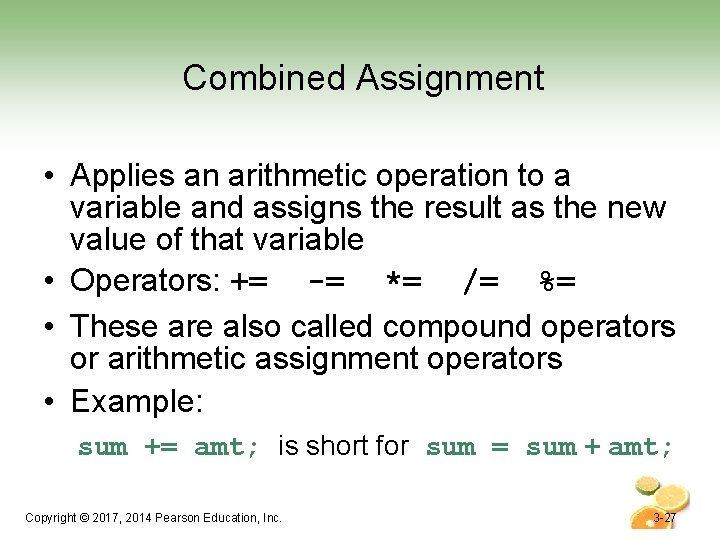 Combined Assignment

• Applies an arithmetic operation to a variable and assigns the result as the new value of that variable

• Operators: += -= *= /= %=

• These are also called compound operators or arithmetic assignment operators

• Example:

sum += amt; is short for sum = sum + amt;

Copyright © 2017, 2014 Pearson Education, Inc.

3-27